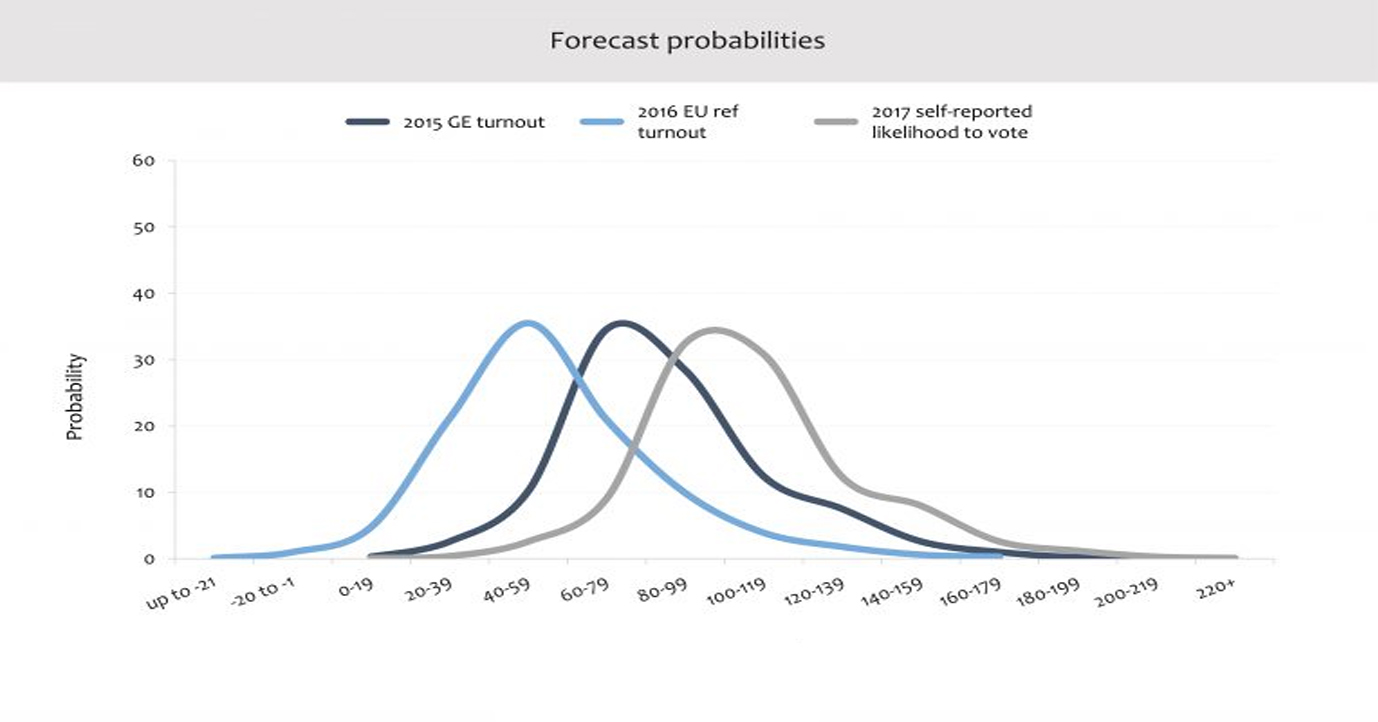 Forecast probabilities

2015 GE turnout
2016 EU ref turnout
2017 self-reported likelihood to vote

60
50
40
30
20
10
0

Probability

up to -21
-20 to -1
0-19
20-39
40-59
60-79
80-99
100-119
120-139
140-159
160-179
180-199
200-219
220+